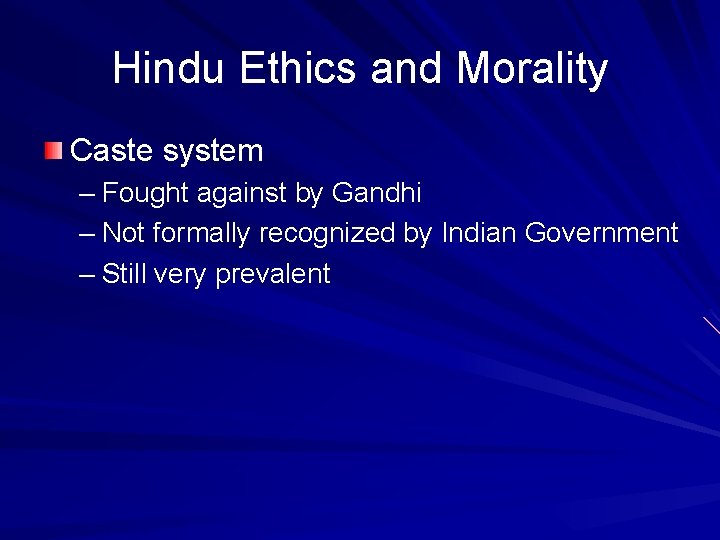 Hindu Ethics and Morality

Caste system
– Fought against by Gandhi
– Not formally recognized by Indian Government
– Still very prevalent